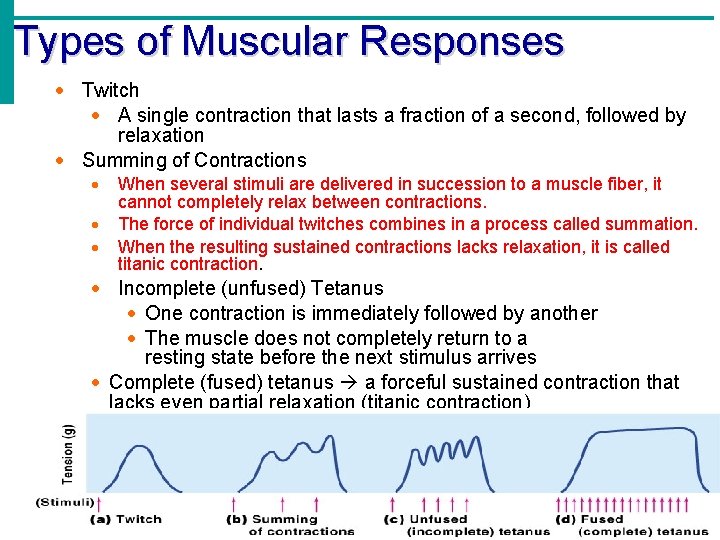 Types of Muscular Responses

- Twitch
  - A single contraction that lasts a fraction of a second, followed by relaxation
- Summing of Contractions
  - When several stimuli are delivered in succession to a muscle fiber, it cannot completely relax between contractions.
  - The force of individual twitches combines in a process called summation.
  - When the resulting sustained contractions lacks relaxation, it is called titanic contraction.
  - Incomplete (unfused) Tetanus
    - One contraction is immediately followed by another
    - The muscle does not completely return to a resting state before the next stimulus arrives
  - Complete (fused) tetanus → a forceful sustained contraction that lacks even partial relaxation (titanic contraction)

Tension (g)

(Stimuli)

(a) Twitch

(b) Summing of contractions

(c) Unfused (incomplete) tetanus

(d) Fused (complete) tetanus